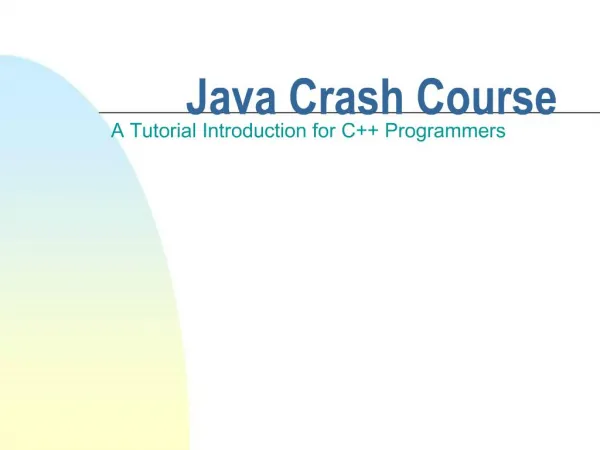 Java Crash Course

A Tutorial Introduction for C++ Programmers